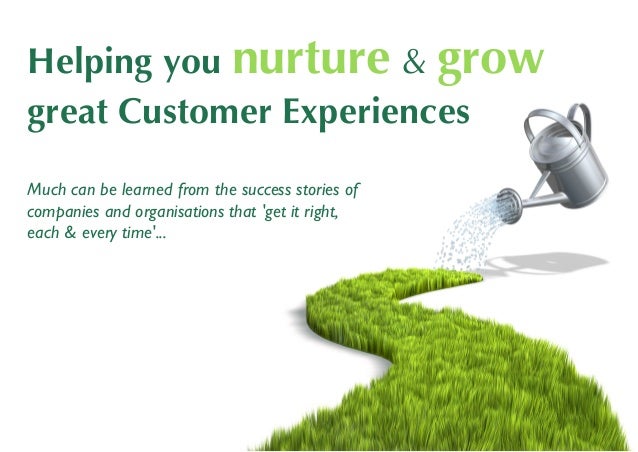 Helping you nurture & grow great Customer Experiences

Much can be learned from the success stories of companies and organisations that 'get it right, each & every time'...